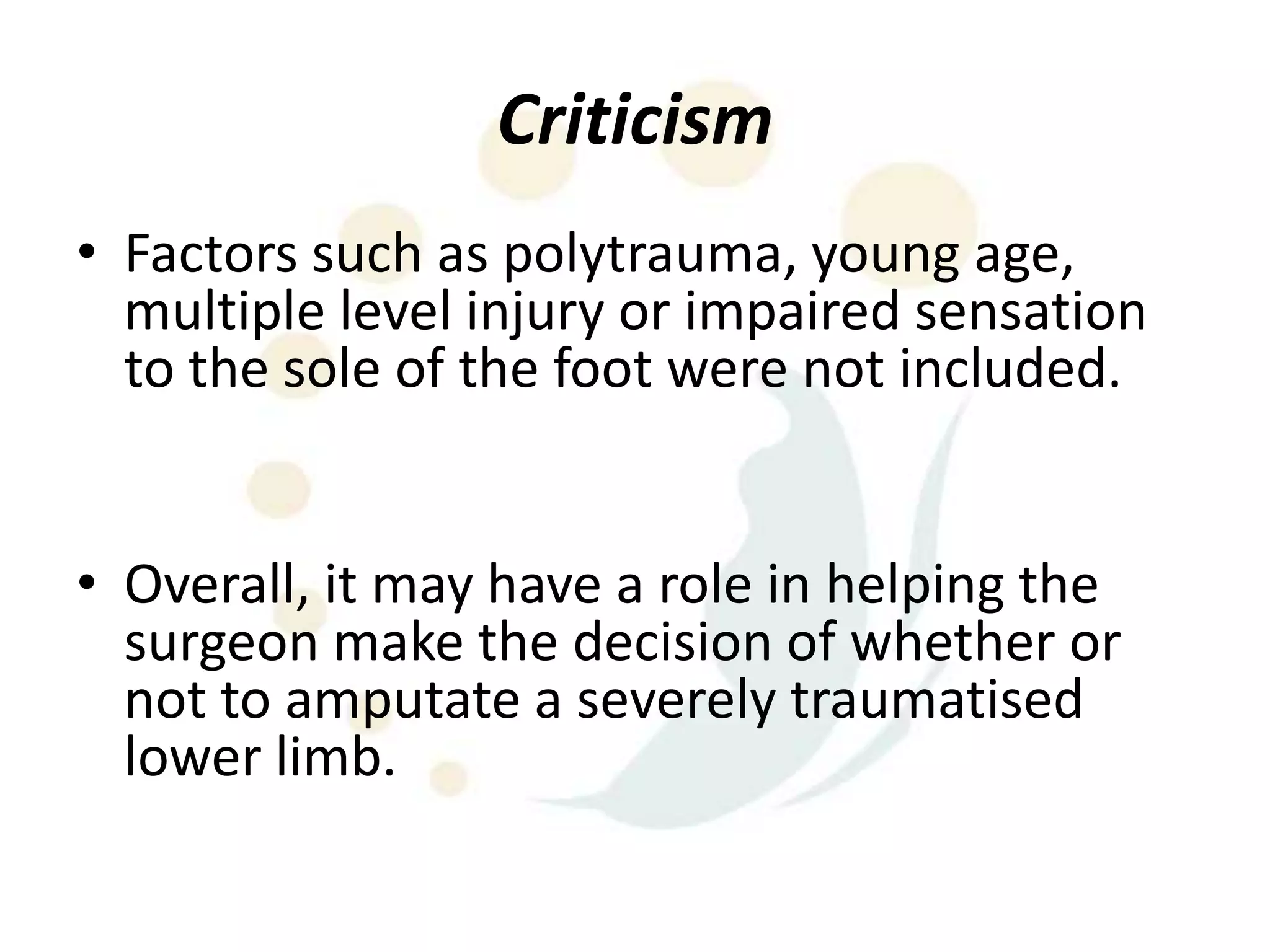 Criticism

• Factors such as polytrauma, young age, multiple level injury or impaired sensation to the sole of the foot were not included.

• Overall, it may have a role in helping the surgeon make the decision of whether or not to amputate a severely traumatised lower limb.